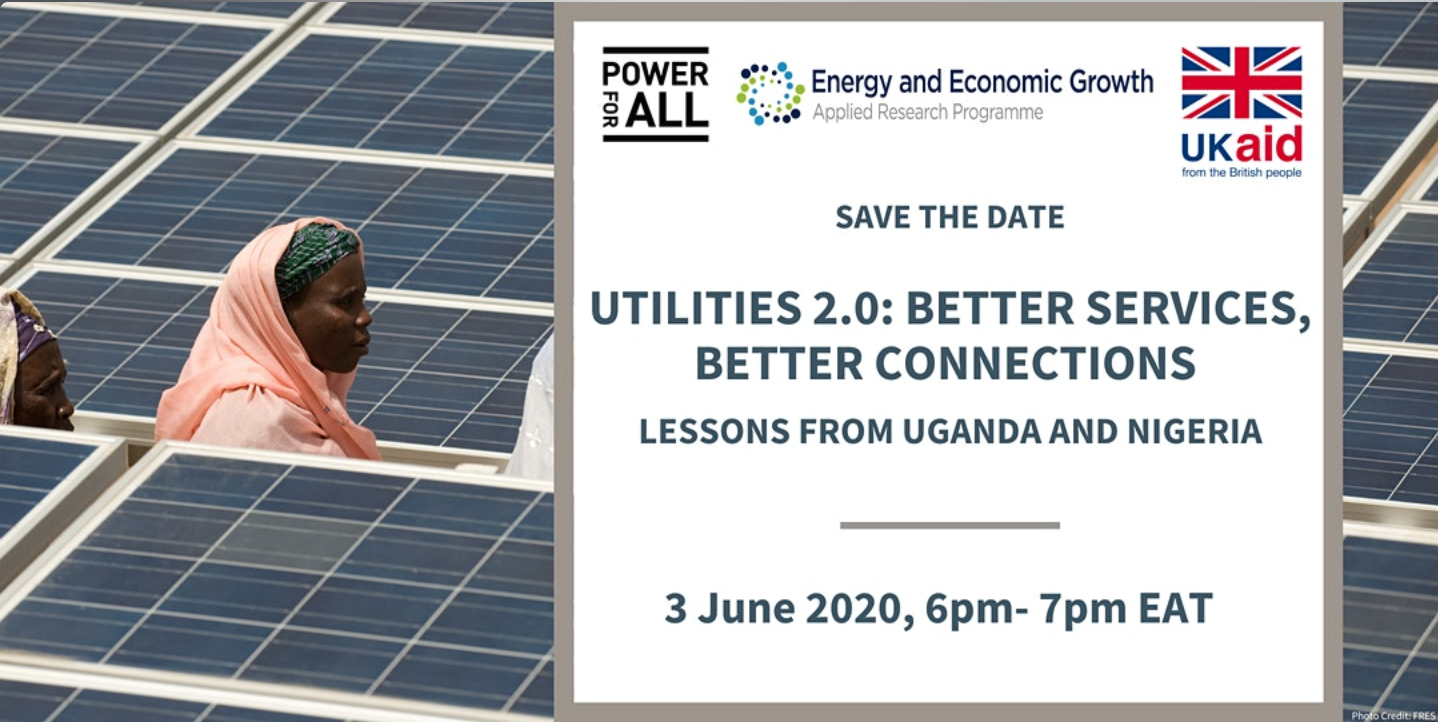 POWER FOR ALL

Energy and Economic Growth
Applied Research Programme

UKaid
from the British people

SAVE THE DATE

UTILITIES 2.0: BETTER SERVICES, BETTER CONNECTIONS

LESSONS FROM UGANDA AND NIGERIA

3 June 2020, 6pm- 7pm EAT

Photo Credit: FRES